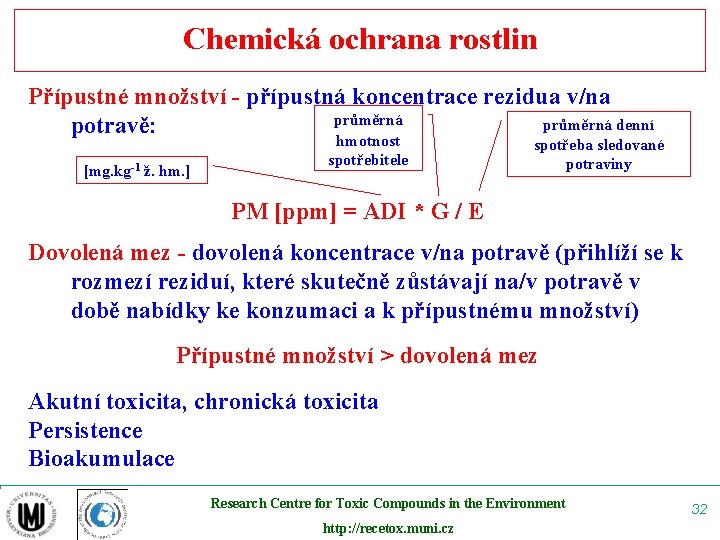 Chemická ochrana rostlin

Přípustné množství - přípustná koncentrace rezidua v/na potravě:

průměrná hmotnost spotřebitele

průměrná denní spotřeba sledované potraviny

[mg.kg$^{-1}$ ž. hm.]

PM [ppm] = ADI * G / E

Dovolená mez - dovolená koncentrace v/na potravě (přihlíží se k rozmezí reziduí, které skutečně zůstávají na/v potravě v době nabídky ke konzumaci a k přípustnému množství)

Přípustné množství > dovolená mez

Akutní toxicita, chronická toxicita
Persistence
Bioakumulace

UNIVERSITAS MASARYKIANA BRUNENSIS

Research Centre for Toxic Compounds in the Environment

http://recetox.muni.cz

32